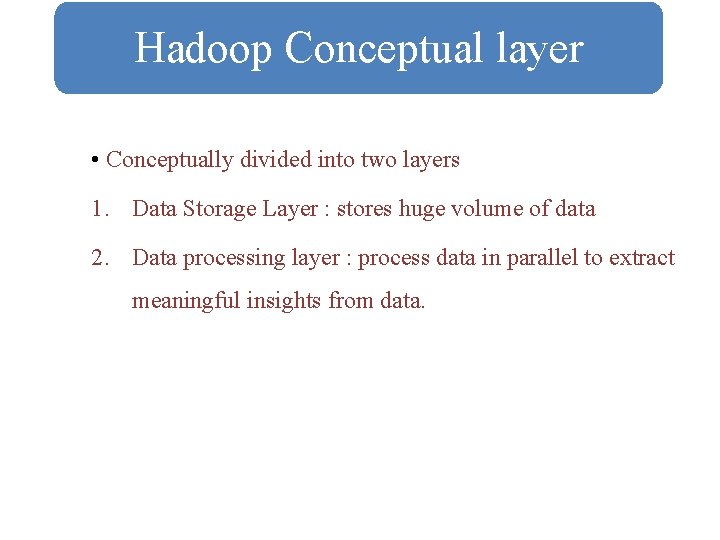 Hadoop Conceptual layer

• Conceptually divided into two layers

1. Data Storage Layer : stores huge volume of data

2. Data processing layer : process data in parallel to extract meaningful insights from data.